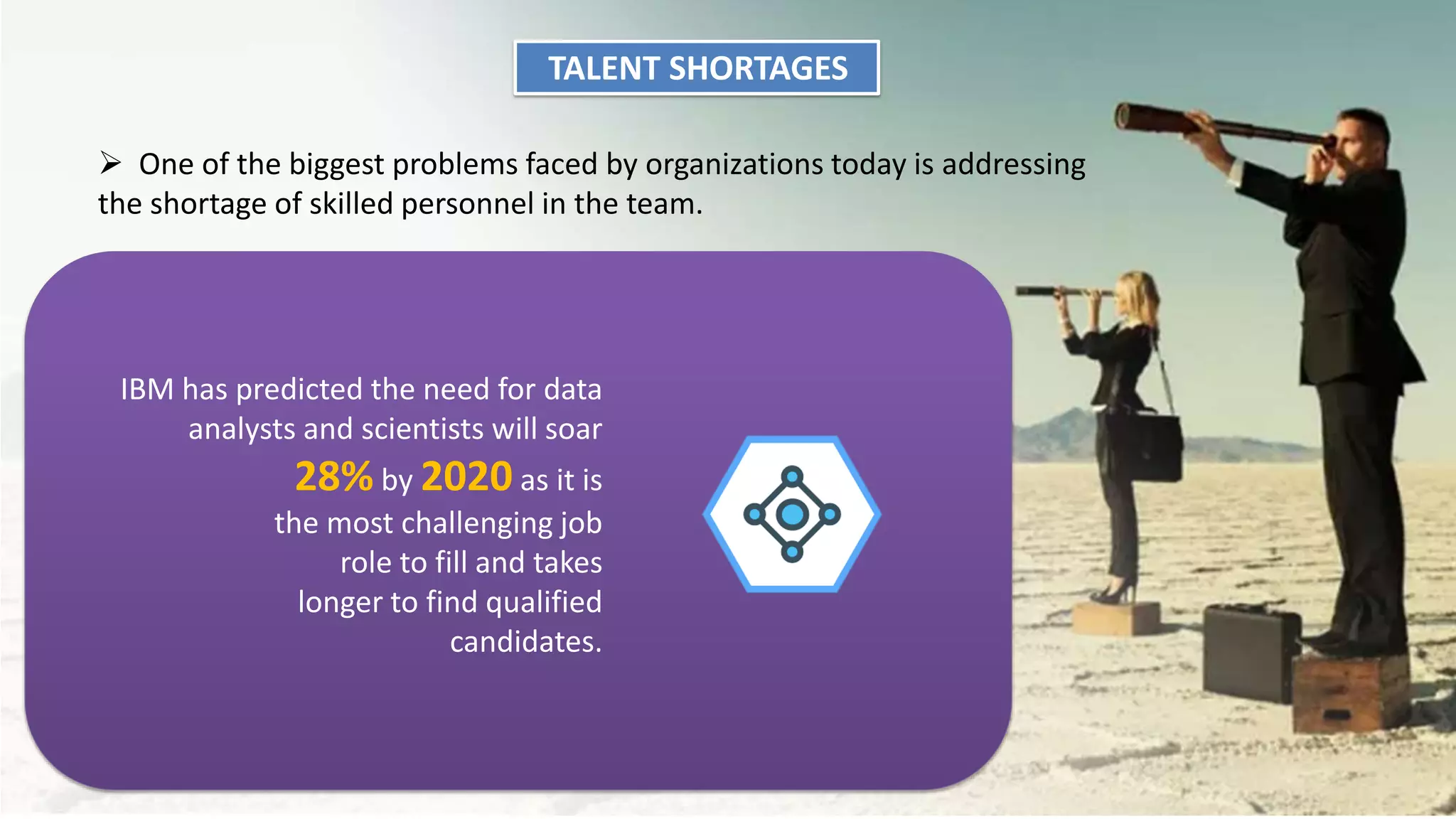 TALENT SHORTAGES

➢ One of the biggest problems faced by organizations today is addressing the shortage of skilled personnel in the team.

IBM has predicted the need for data analysts and scientists will soar 28% by 2020 as it is the most challenging job role to fill and takes longer to find qualified candidates.